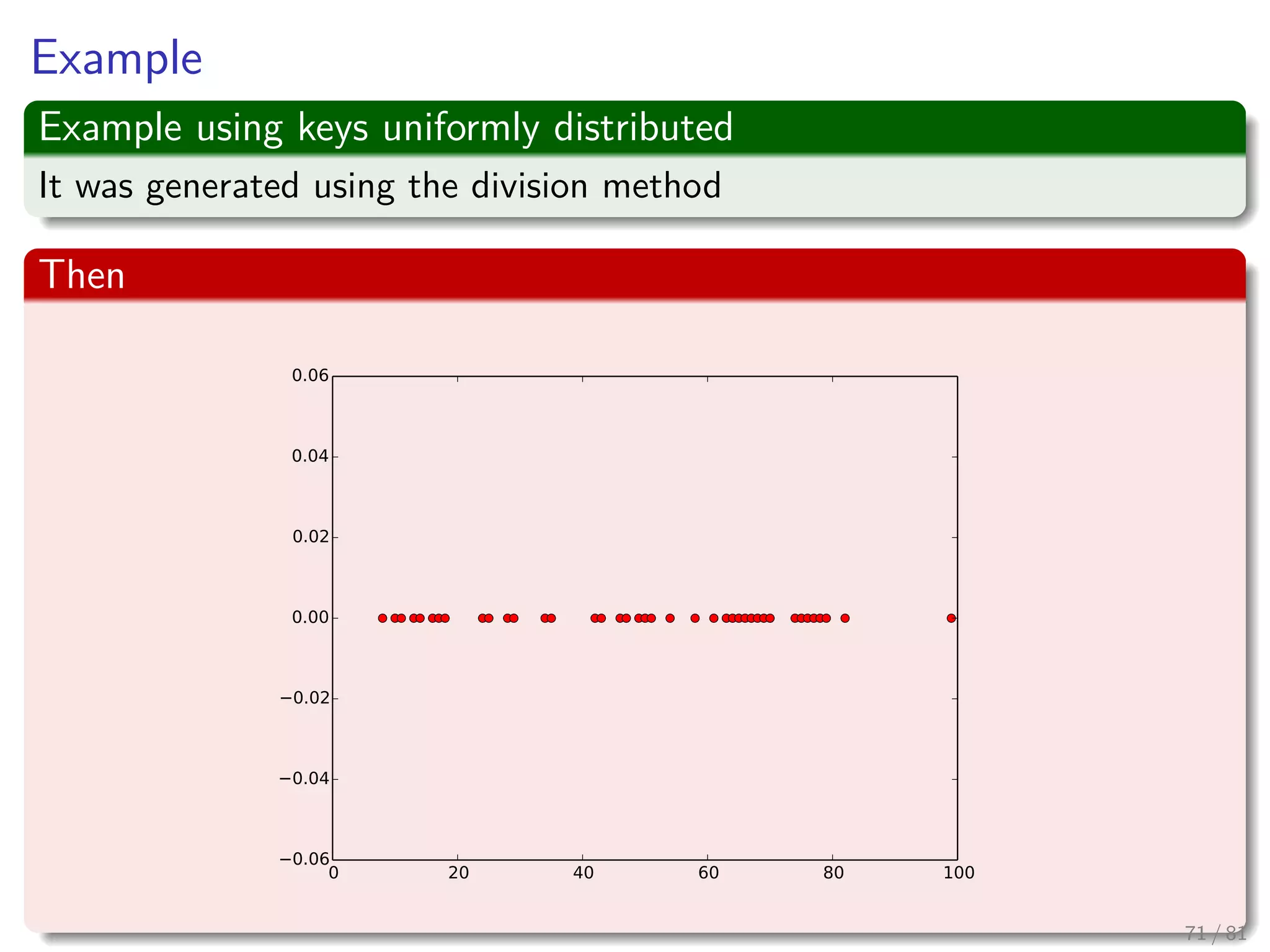 Example

Example using keys uniformly distributed

It was generated using the division method

Then

0.06
0.04
0.02
0.00
−0.02
−0.04
−0.06
0
20
40
60
80
100

71 / 81